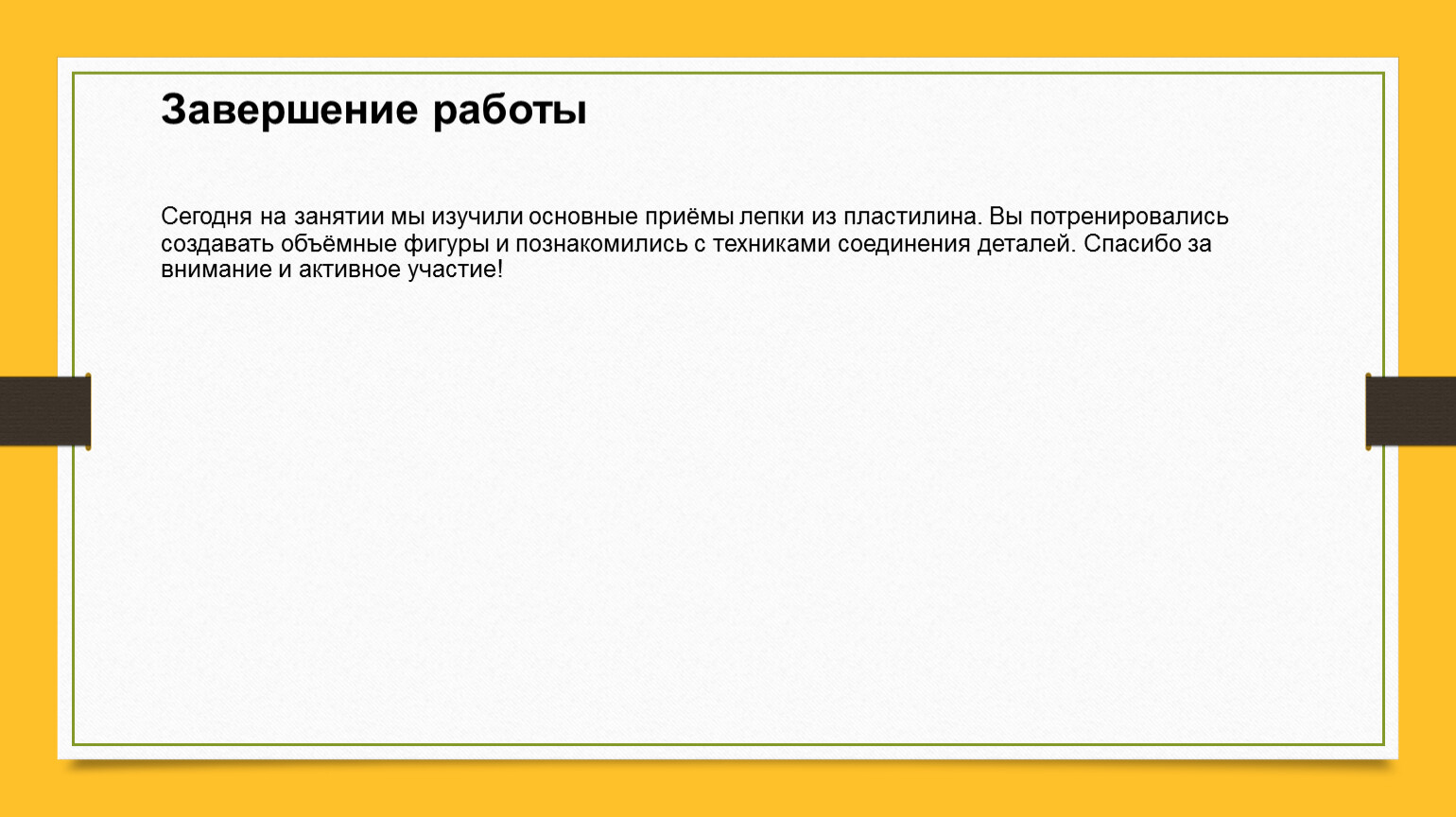 Завершение работы

Сегодня на занятии мы изучили основные приёмы лепки из пластилина. Вы потренировались создавать объёмные фигуры и познакомились с техниками соединения деталей. Спасибо за внимание и активное участие!